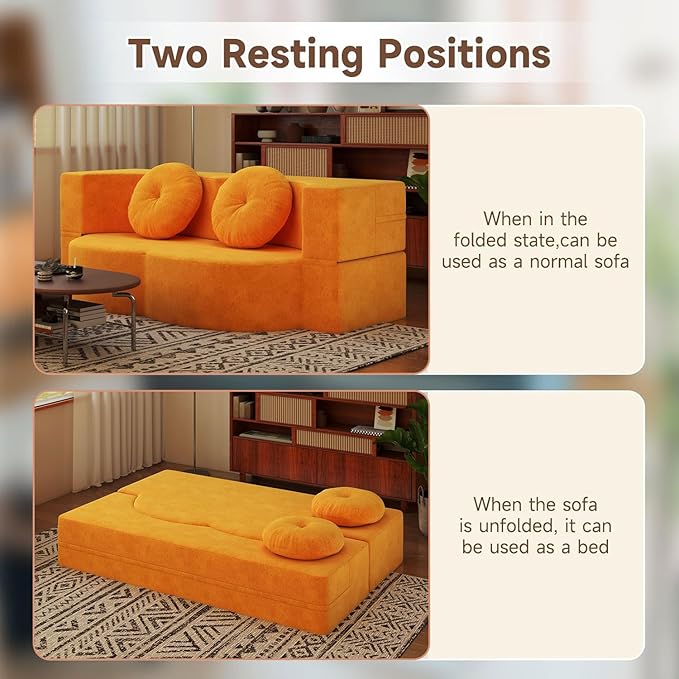 Two Resting Positions

When in the folded state,can be used as a normal sofa

When the sofa is unfolded, it can be used as a bed